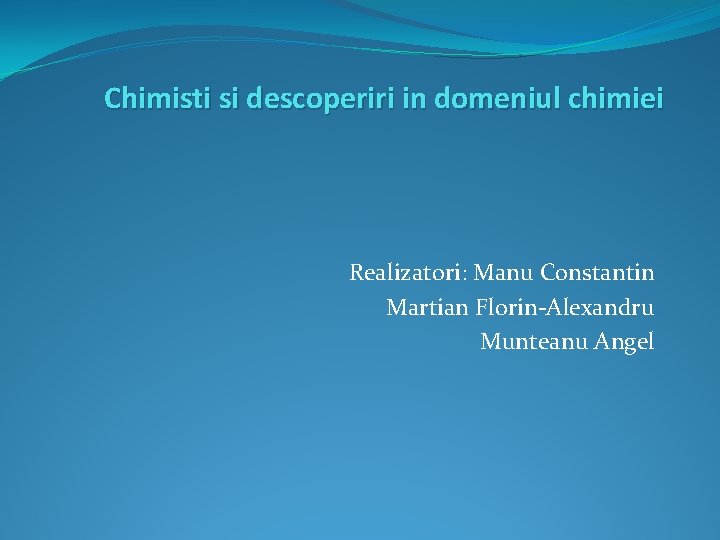 Chimisti si descoperiri in domeniul chimiei

Realizatori: Manu Constantin
Martian Florin-Alexandru
Munteanu Angel